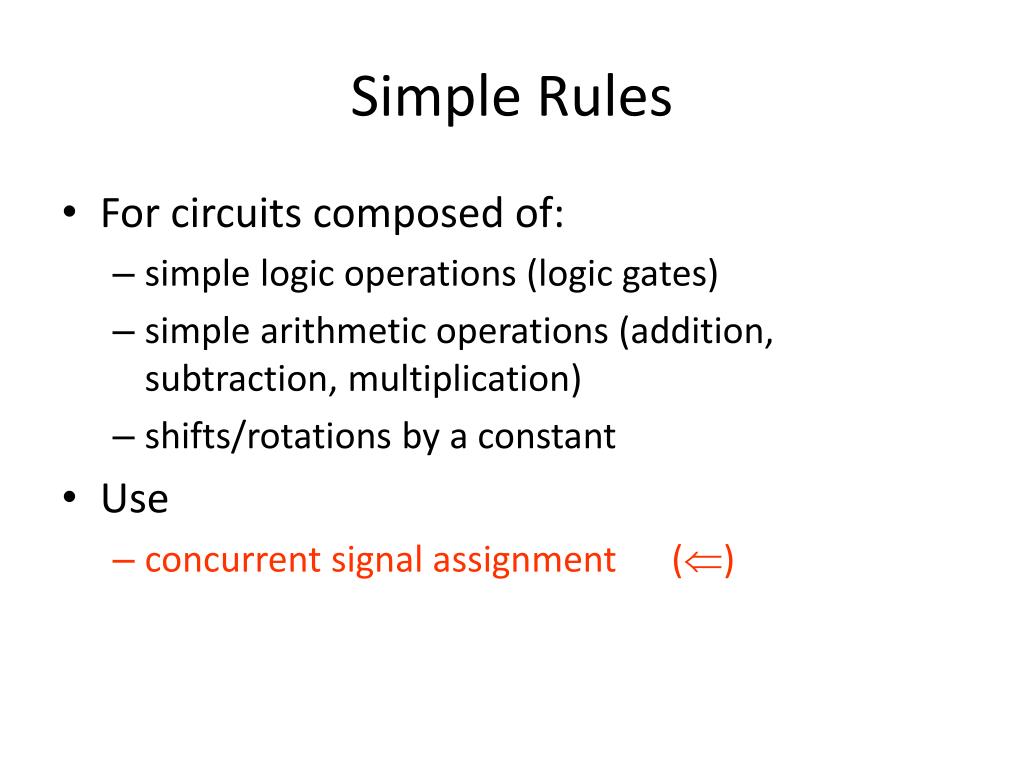 Simple Rules

• For circuits composed of:
– simple logic operations (logic gates)
– simple arithmetic operations (addition, subtraction, multiplication)
– shifts/rotations by a constant

• Use
– concurrent signal assignment ($\Leftarrow$)